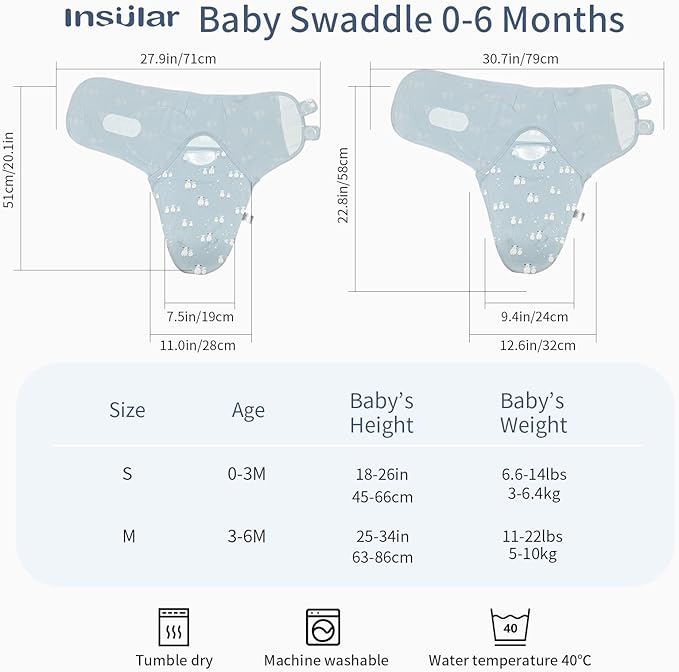 Insular Baby Swaddle 0-6 Months

27.9in/71cm

51cm/20.1in

7.5in/19cm

11.0in/28cm

30.7in/79cm

22.8in/58cm

9.4in/24cm

12.6in/32cm

| Size | Age | Baby's Height | Baby's Weight |
|---|---|---|---|
| S | 0-3M | 18-26in 45-66cm | 6.6-14lbs 3-6.4kg |
| M | 3-6M | 25-34in 63-86cm | 11-22lbs 5-10kg |

Tumble dry

Machine washable

40

Water temperature 40°C